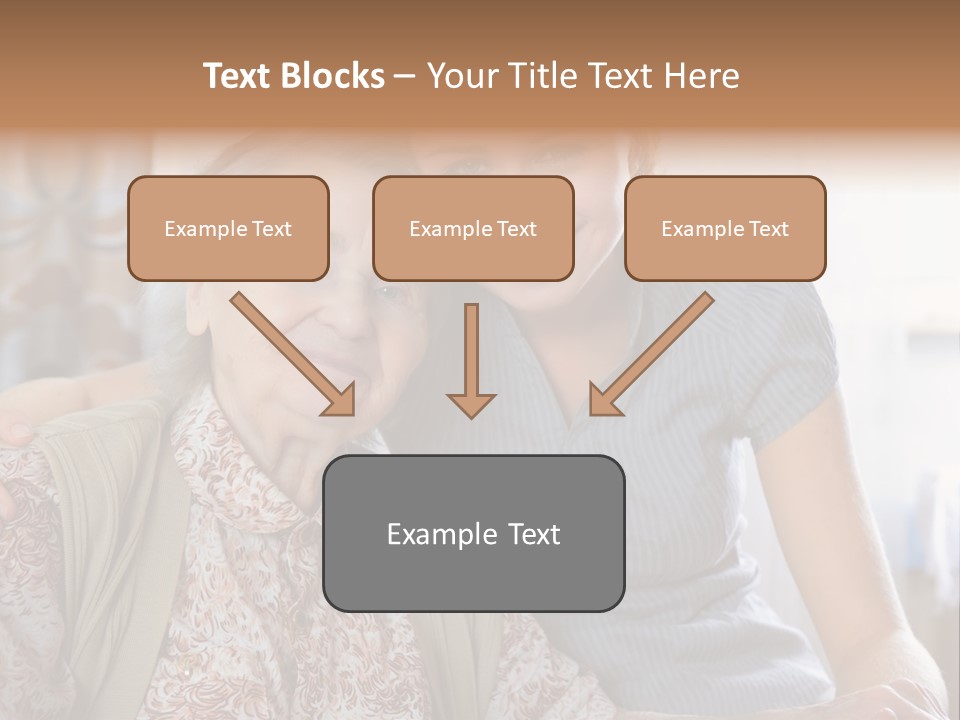 Text Blocks – Your Title Text Here

Example Text

Example Text

Example Text

Example Text